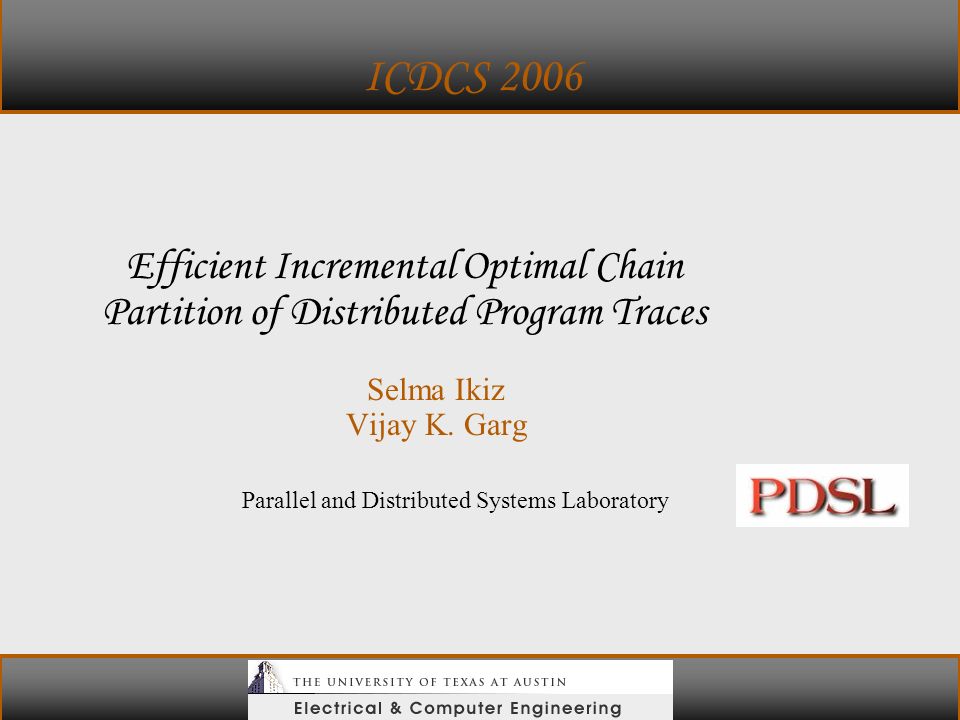 ICDCS 2006

Efficient Incremental Optimal Chain Partition of Distributed Program Traces

Selma Ikiz
Vijay K. Garg

Parallel and Distributed Systems Laboratory

PDSL

THE UNIVERSITY OF TEXAS AT AUSTIN
Electrical & Computer Engineering